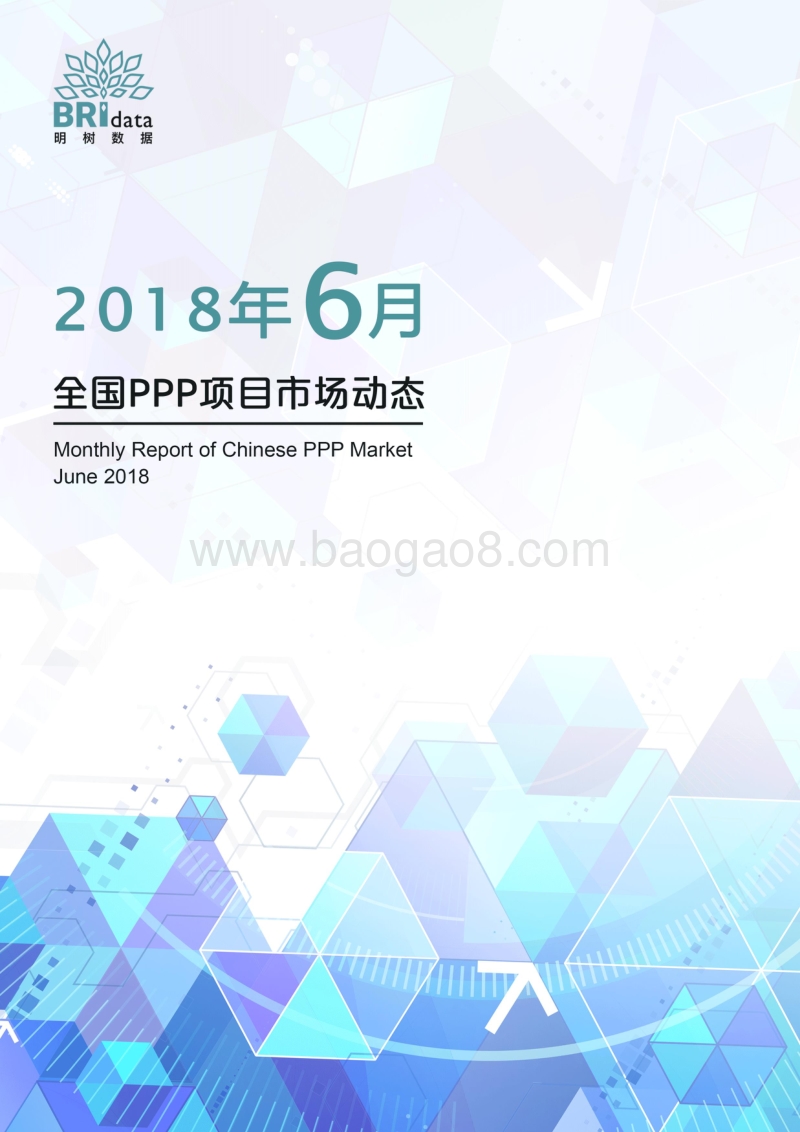 BRIdata
明树数据

2018年6月

全国PPP项目市场动态

Monthly Report of Chinese PPP Market
June 2018

www.baogao8.com